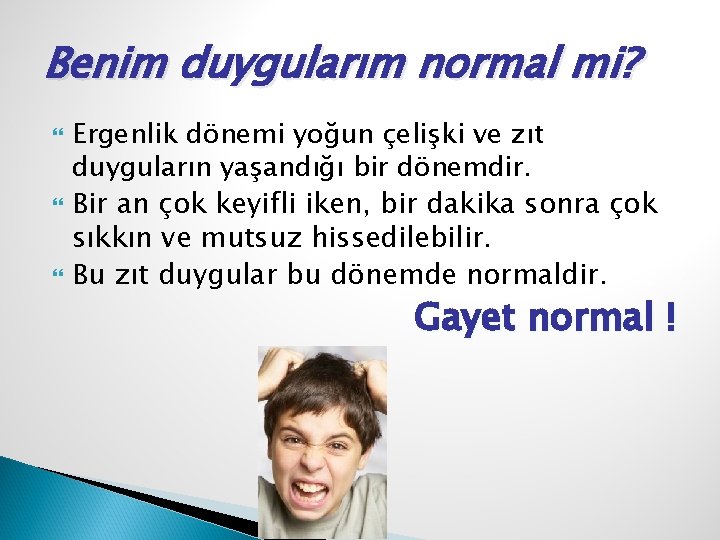 Benim duygularım normal mi?

Ergenlik dönemi yoğun çelişki ve zıt duyguların yaşandığı bir dönemdir.

Bir an çok keyifli iken, bir dakika sonra çok sıkkın ve mutsuz hissedilebilir.

Bu zıt duygular bu dönemde normaldir.

Gayet normal !